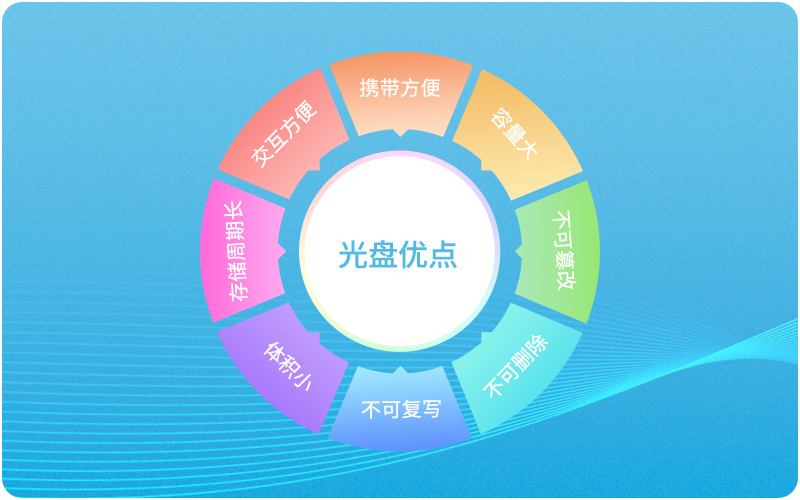 光盘优点

携带方便
容量大
不可篡改
不可删除
不可复写
体积小
存储周期长
交互方便